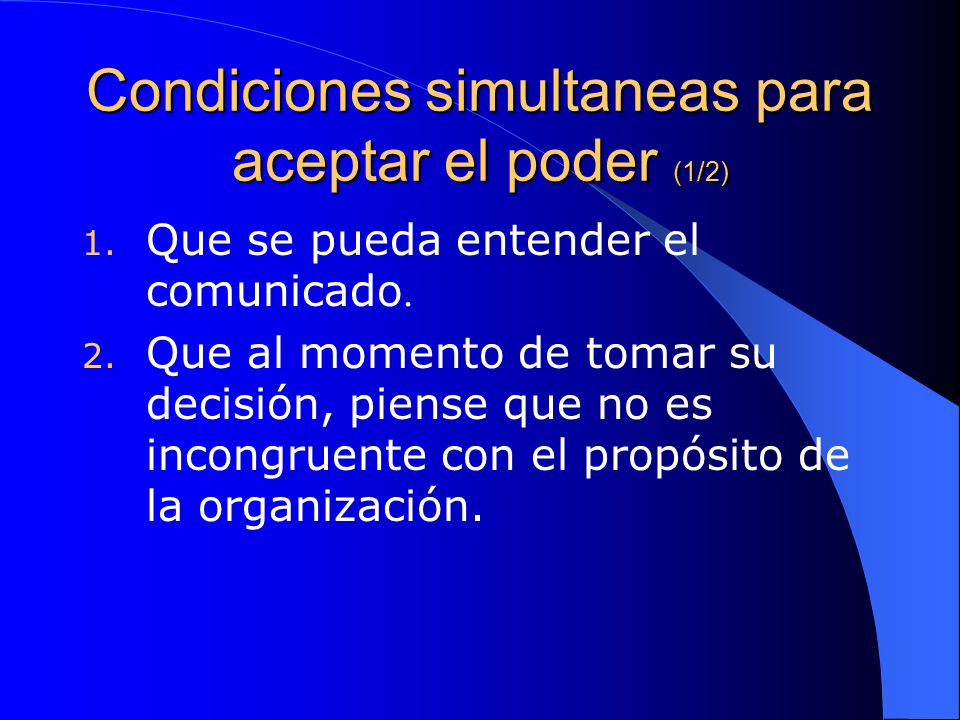 Condiciones simultaneas para aceptar el poder (1/2)

1. Que se pueda entender el comunicado.
2. Que al momento de tomar su decisión, piense que no es incongruente con el propósito de la organización.